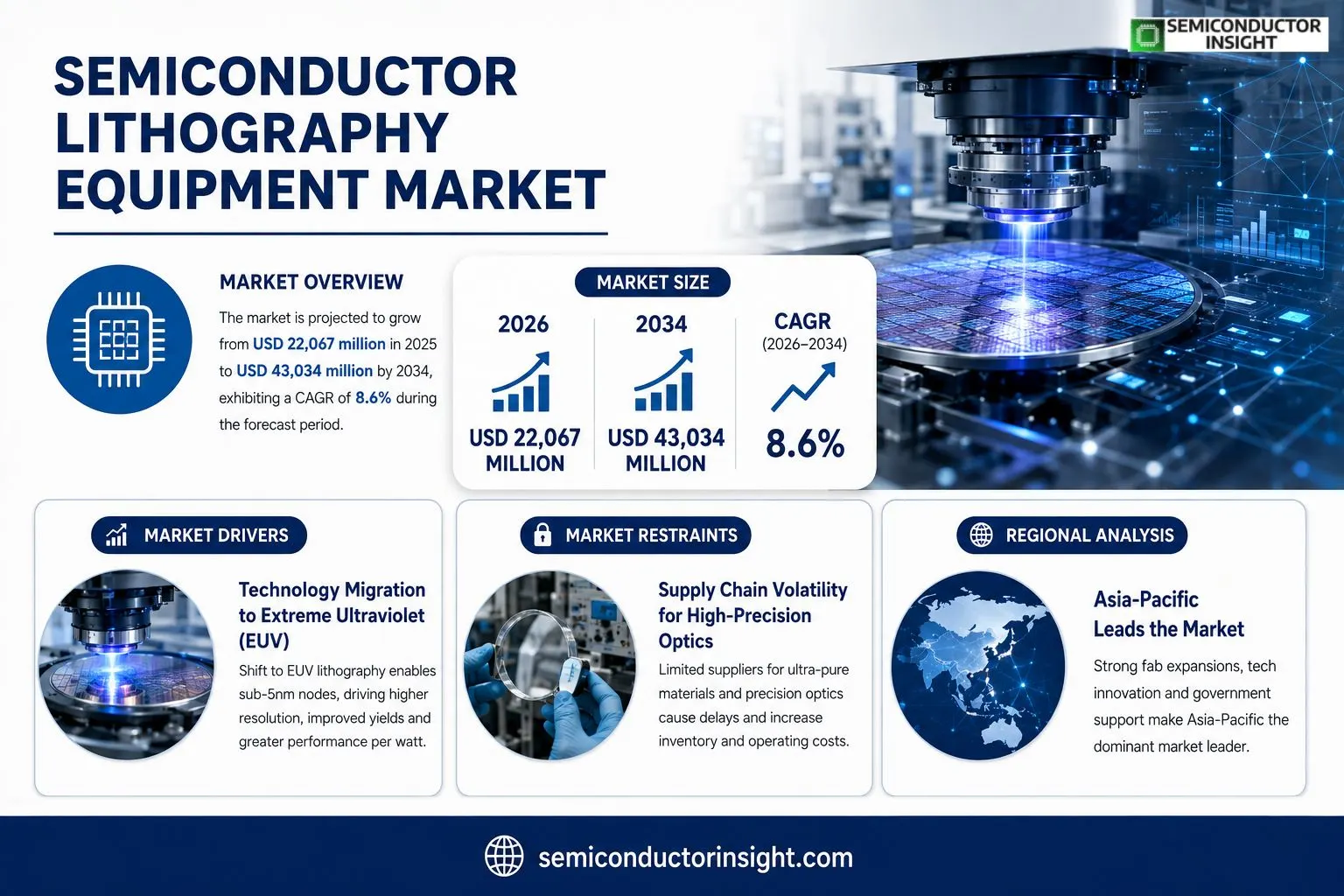 SEMICONDUCTOR INSIGHT

SEMICONDUCTOR LITHOGRAPHY EQUIPMENT MARKET

MARKET OVERVIEW

The market is projected to grow from USD 22,067 million in 2025 to USD 43,034 million by 2034, exhibiting a CAGR of 8.6% during the forecast period.

MARKET SIZE

2026
USD 22,067 MILLION

2034
USD 43,034 MILLION

CAGR
(2026–2034)
8.6%

MARKET DRIVERS

Technology Migration to Extreme Ultraviolet (EUV)

Shift to EUV lithography enables sub-5nm nodes, driving higher resolution, improved yields and greater performance per watt.

MARKET RESTRAINTS

Supply Chain Volatility for High-Precision Optics

Limited suppliers for ultra-pure materials and precision optics cause delays and increase inventory and operating costs.

REGIONAL ANALYSIS

Asia-Pacific Leads the Market

Strong fab expansions, tech innovation and government support make Asia-Pacific the dominant market leader.

semiconductorinsight.com